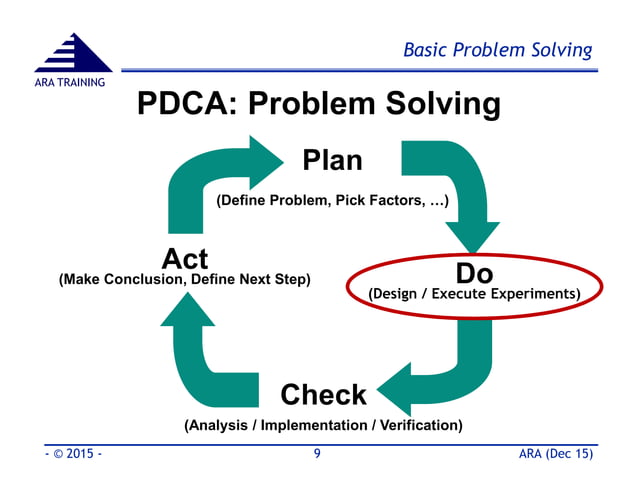 ARA TRAINING

Basic Problem Solving

PDCA: Problem Solving

Plan
(Define Problem, Pick Factors, …)

Do
(Design / Execute Experiments)

Check
(Analysis / Implementation / Verification)

Act
(Make Conclusion, Define Next Step)

- © 2015 - 9 ARA (Dec 15)